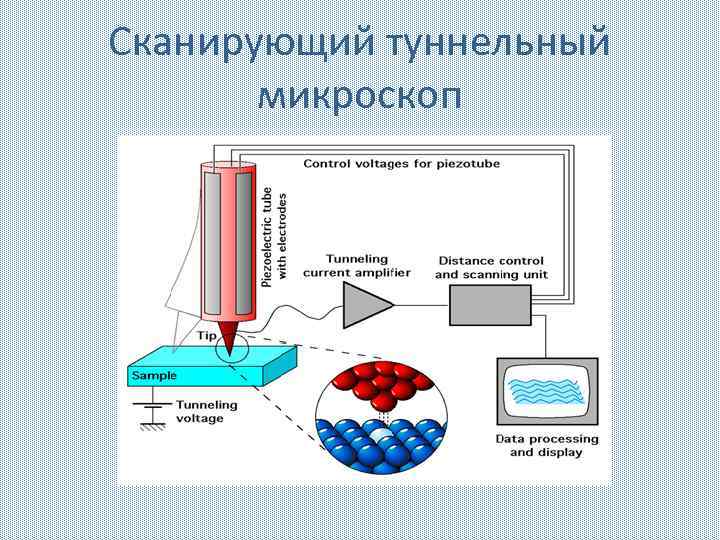 Сканирующий туннельный микроскоп

Control voltages for piezotube

Piezoelectric tube with electrodes

Tunneling current amplifier

Distance control and scanning unit

Tip

Sample

Tunneling voltage

Data processing and display